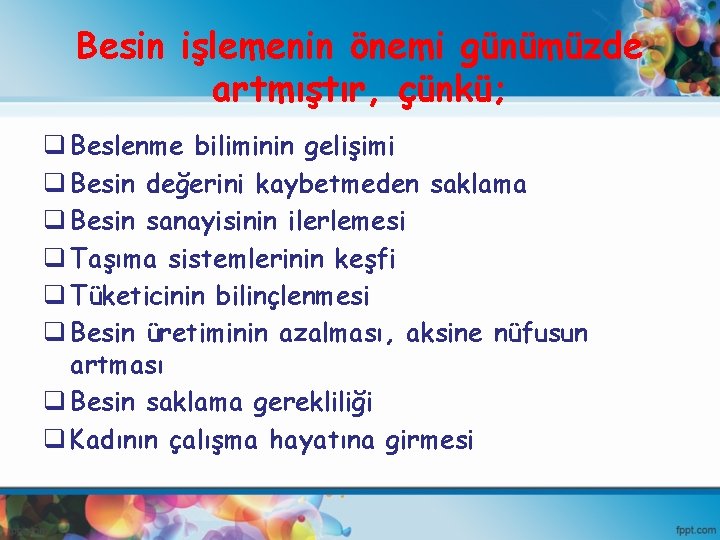 Besin işlemenin önemi günümüzde artmıştır, çünkü;

❑ Beslenme biliminin gelişimi
❑ Besin değerini kaybetmeden saklama
❑ Besin sanayisinin ilerlemesi
❑ Taşıma sistemlerinin keşfi
❑ Tüketicinin bilinçlenmesi
❑ Besin üretiminin azalması, aksine nüfusun artması
❑ Besin saklama gerekliliği
❑ Kadının çalışma hayatına girmesi

fppt.com